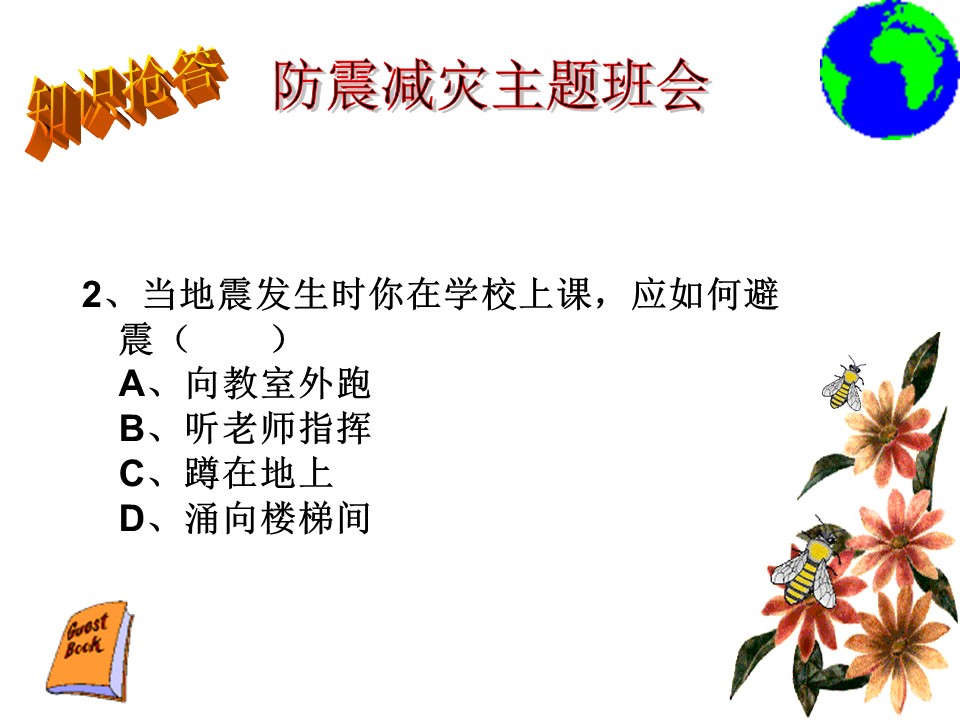 知识抢答

防震减灾主题班会

2、当地震发生时你在学校上课，应如何避震（　　）
A、向教室外跑
B、听老师指挥
C、蹲在地上
D、涌向楼梯间

Guest Book